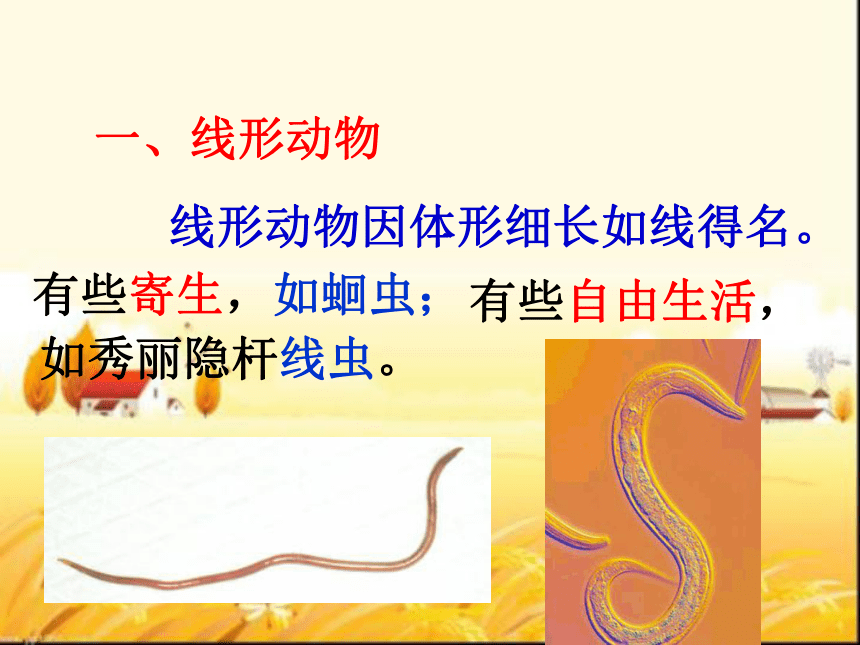 一、线形动物

线形动物因体形细长如线得名。有些寄生，如蛔虫；有些自由生活，如秀丽隐杆线虫。